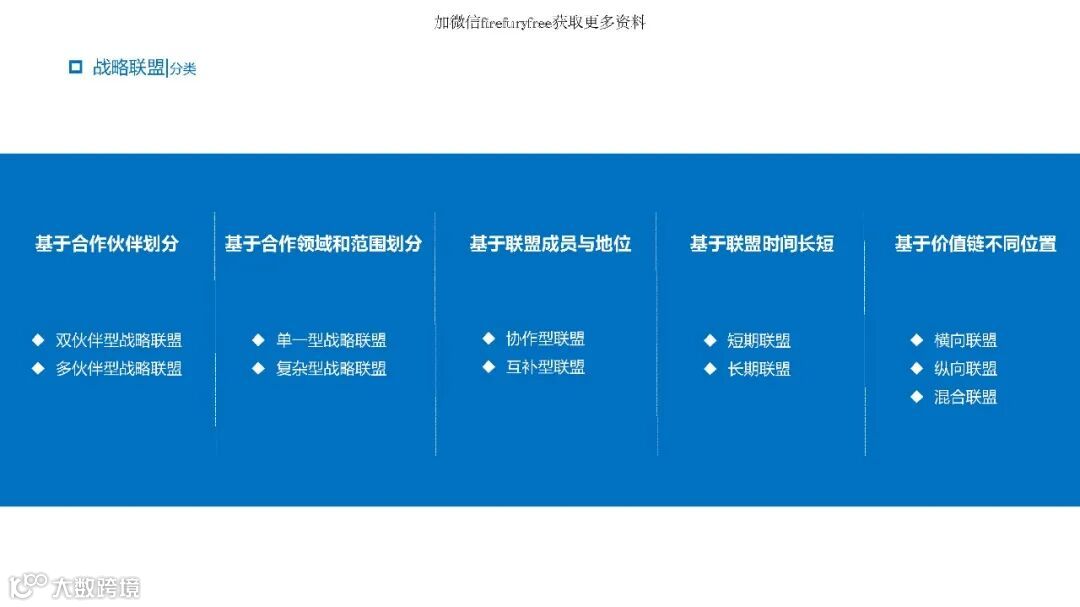 加微信firefuryfree获取更多资料

战略联盟|分类

基于合作伙伴划分

◆ 双伙伴型战略联盟
◆ 多伙伴型战略联盟

基于合作领域和范围划分

◆ 单一型战略联盟
◆ 复杂型战略联盟

基于联盟成员与地位

◆ 协作型联盟
◆ 互补型联盟

基于联盟时间长短

◆ 短期联盟
◆ 长期联盟

基于价值链不同位置

◆ 横向联盟
◆ 纵向联盟
◆ 混合联盟

大数跨境